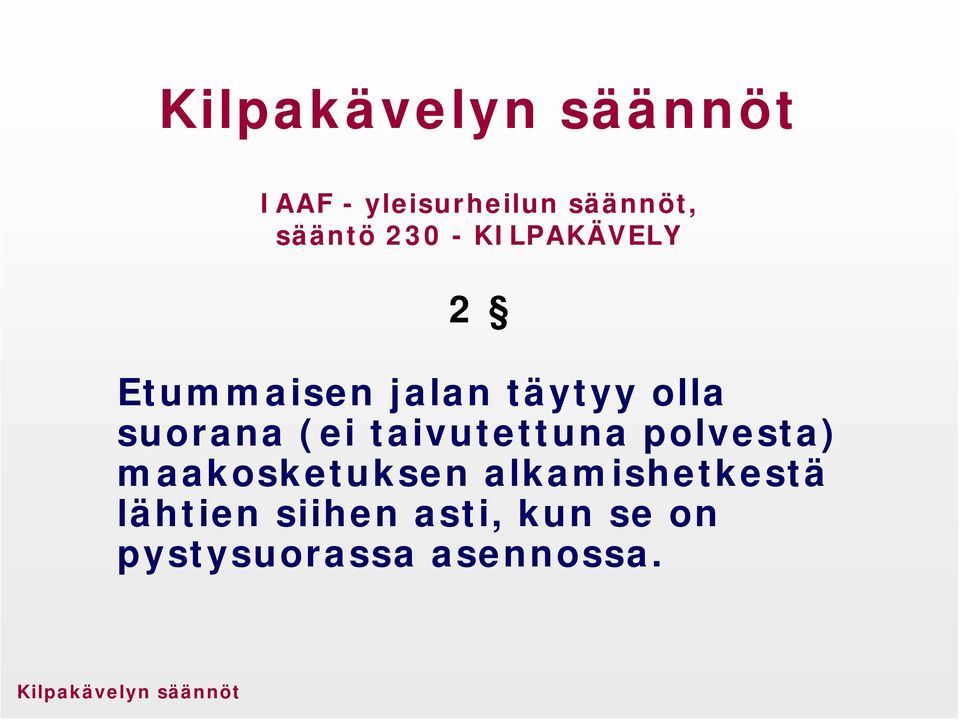 Kilpakävelyn säännöt

IAAF - yleisurheilun säännöt, sääntö 230 - KILPAKÄVELY

2 §

Etummaisen jalan täytyy olla suorana (ei taivutettuna polvesta) maakosketuksen alkamishetkestä lähtien siihen asti, kun se on pystysuorassa asennossa.

Kilpakävelyn säännöt